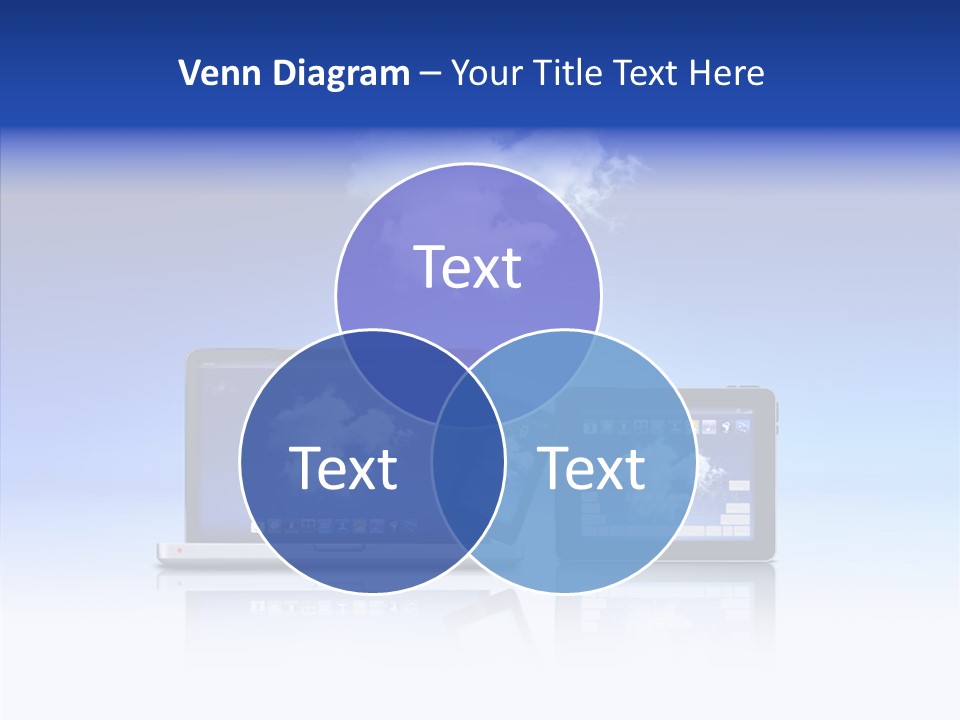 Venn Diagram – Your Title Text Here

Text

Text

Text